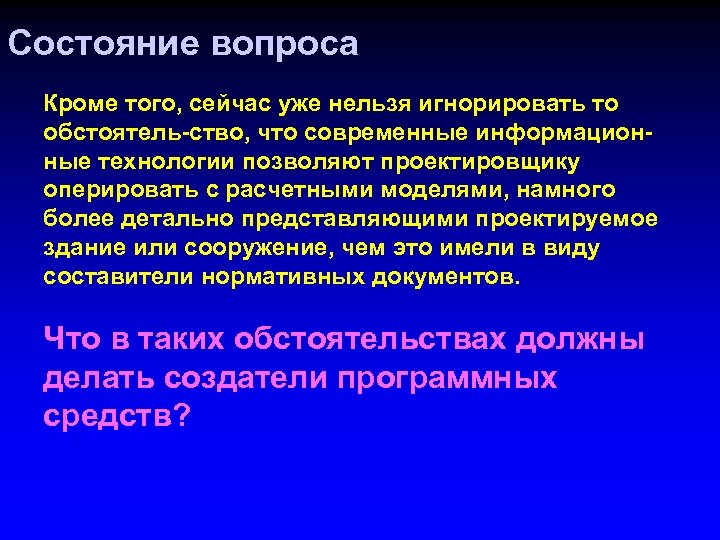 Состояние вопроса

Кроме того, сейчас уже нельзя игнорировать то обстоятель-ство, что современные информационные технологии позволяют проектировщику оперировать с расчетными моделями, намного более детально представляющими проектируемое здание или сооружение, чем это имели в виду составители нормативных документов.

Что в таких обстоятельствах должны делать создатели программных средств?